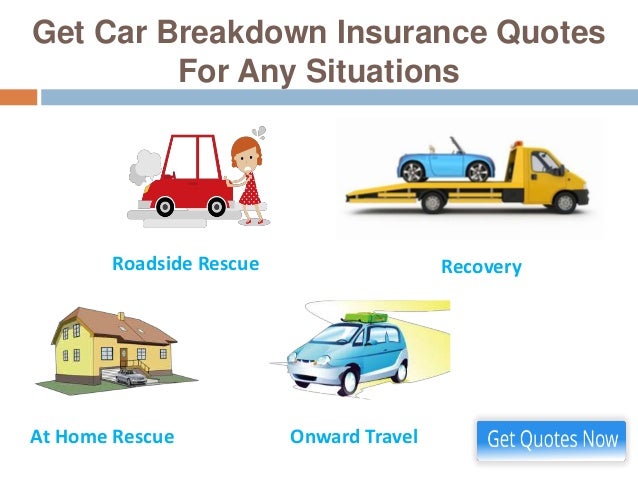 Get Car Breakdown Insurance Quotes For Any Situations

Roadside Rescue

Recovery

At Home Rescue

Onward Travel

Get Quotes Now